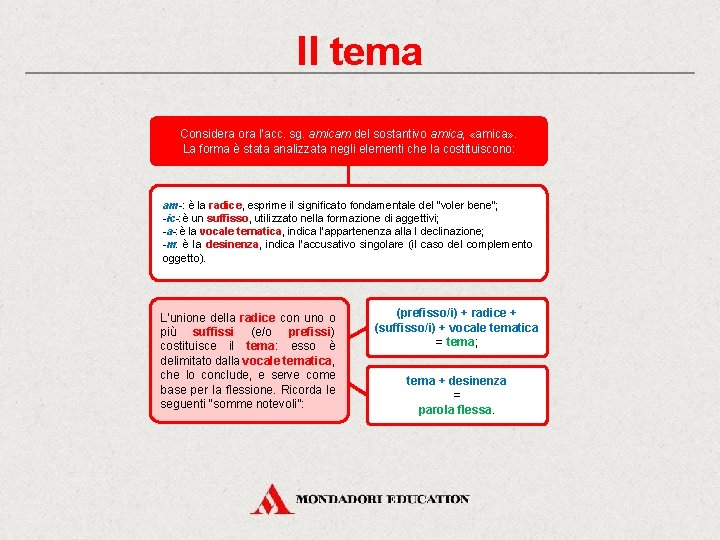 Il tema

Considera ora l'acc. sg. amicam del sostantivo amica, «amica». La forma è stata analizzata negli elementi che la costituiscono:

am-: è la radice, esprime il significato fondamentale del "voler bene";
-ic-: è un suffisso, utilizzato nella formazione di aggettivi;
-a-: è la vocale tematica, indica l'appartenenza alla I declinazione;
-m: è la desinenza, indica l'accusativo singolare (il caso del complemento oggetto).

L'unione della radice con uno o più suffissi (e/o prefissi) costituisce il tema: esso è delimitato dalla vocale tematica, che lo conclude, e serve come base per la flessione. Ricorda le seguenti "somme notevoli":

(prefisso/i) + radice + (suffisso/i) + vocale tematica = tema;

tema + desinenza = parola flessa.

MONDADORI EDUCATION